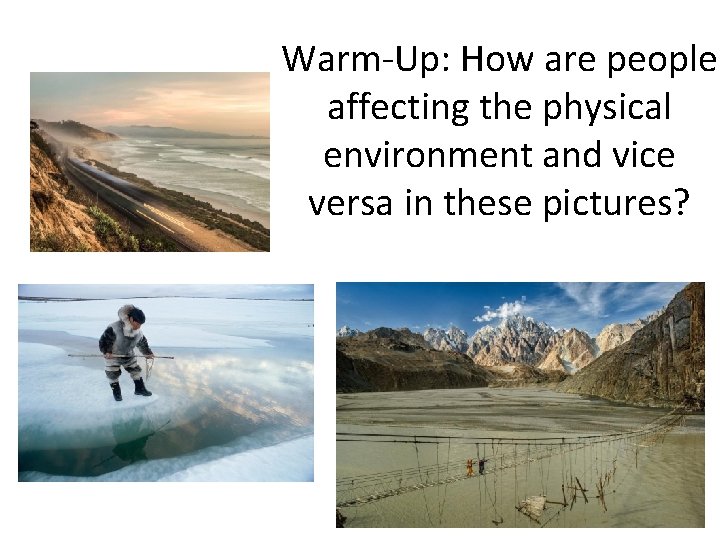 Warm-Up: How are people affecting the physical environment and vice versa in these pictures?